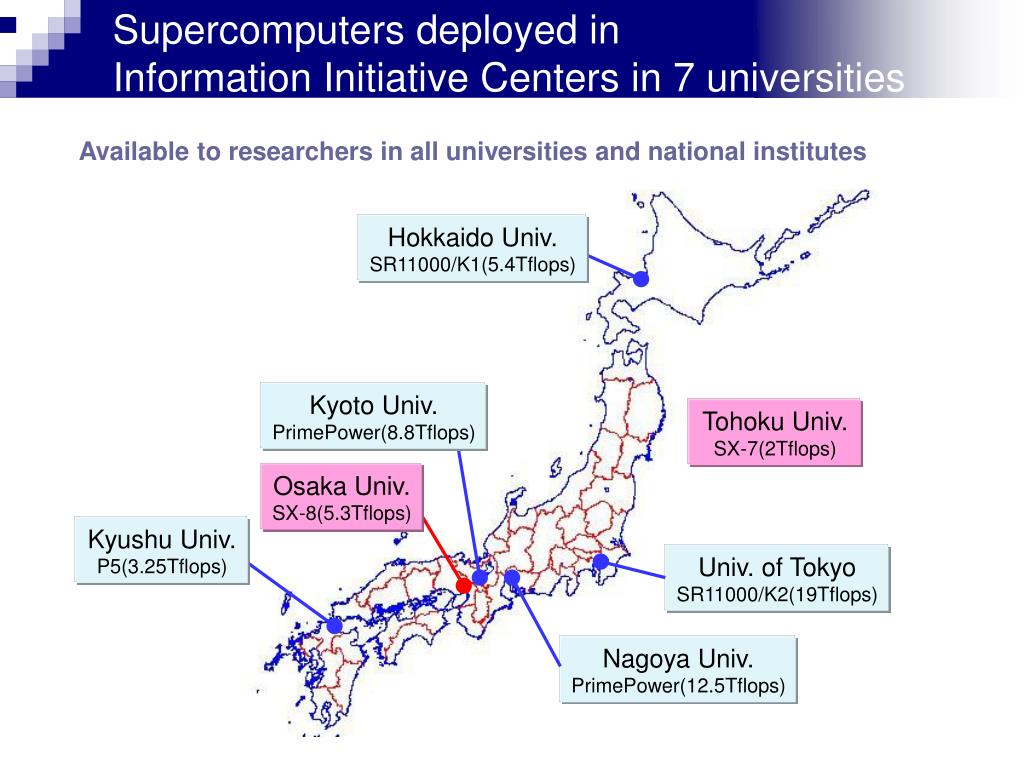 Supercomputers deployed in Information Initiative Centers in 7 universities

Available to researchers in all universities and national institutes

Hokkaido Univ.
SR11000/K1(5.4Tflops)

Kyoto Univ.
PrimePower(8.8Tflops)

Tohoku Univ.
SX-7(2Tflops)

Osaka Univ.
SX-8(5.3Tflops)

Kyushu Univ.
P5(3.25Tflops)

Univ. of Tokyo
SR11000/K2(19Tflops)

Nagoya Univ.
PrimePower(12.5Tflops)